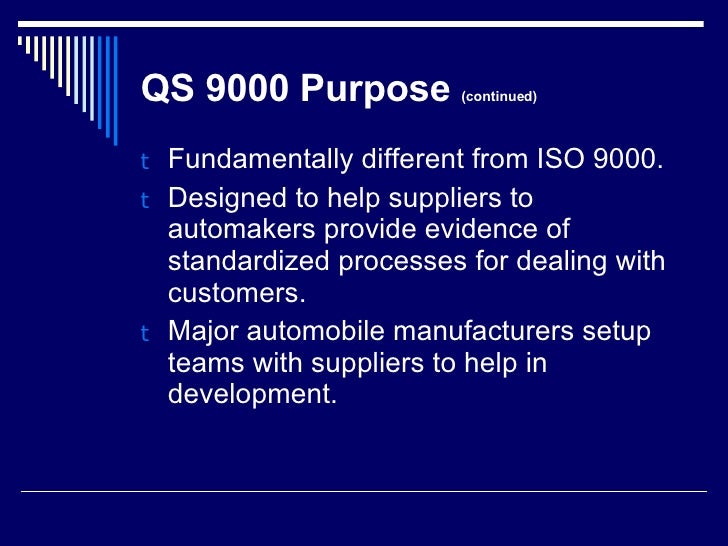 QS 9000 Purpose (continued)

t Fundamentally different from ISO 9000.

t Designed to help suppliers to automakers provide evidence of standardized processes for dealing with customers.

t Major automobile manufacturers setup teams with suppliers to help in development.